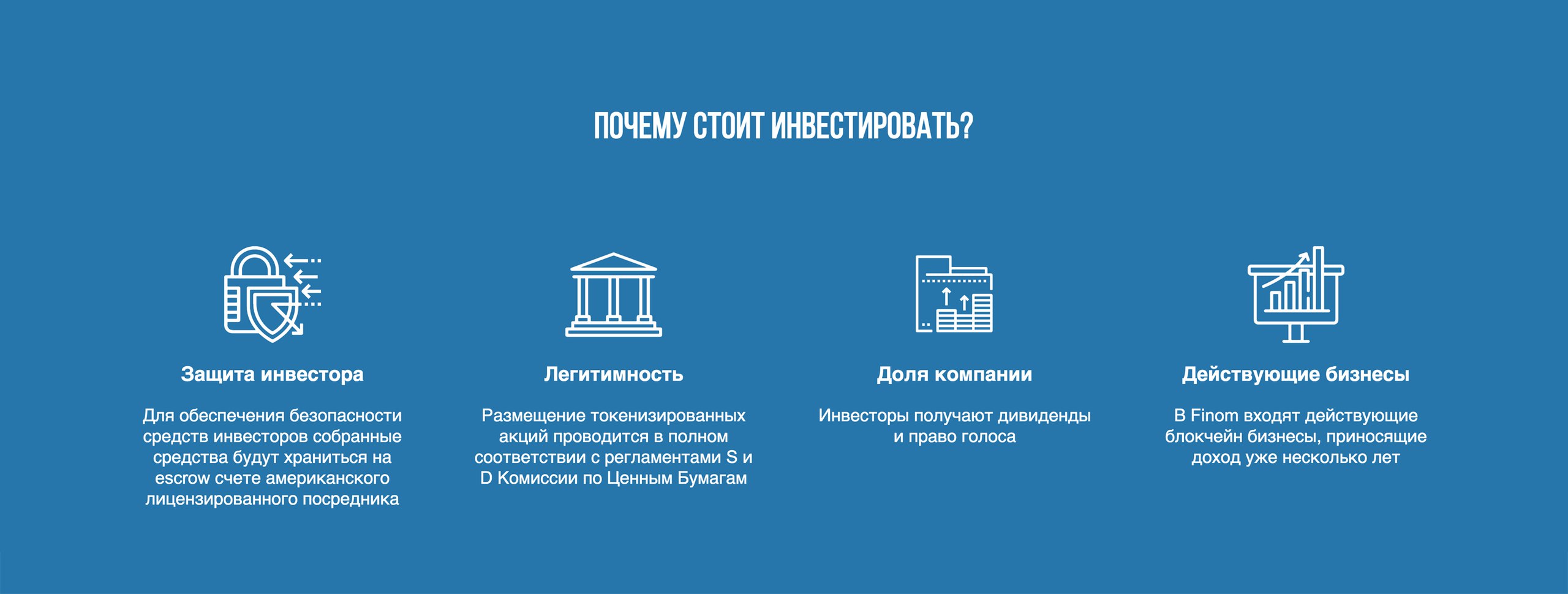 ПОЧЕМУ СТОИТ ИНВЕСТИРОВАТЬ?

Защита инвестора

Для обеспечения безопасности средств инвесторов собранные средства будут храниться на escrow счете американского лицензированного посредника

Легитимность

Размещение токенизированных акций проводится в полном соответствии с регламентами S и D Комиссии по Ценным Бумагам

Доля компании

Инвесторы получают дивиденды и право голоса

Действующие бизнесы

В Finom входят действующие блокчейн бизнесы, приносящие доход уже несколько лет